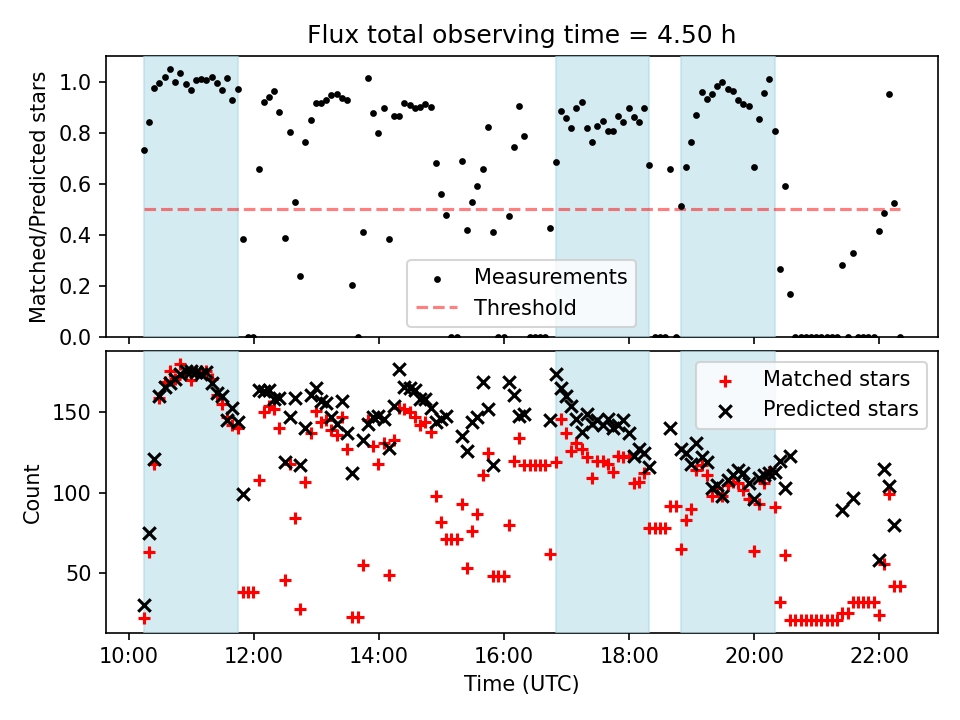 Flux total observing time = 4.50 h

Matched/Predicted stars

1.0
0.8
0.6
0.4
0.2
0.0

Measurements
Threshold

Count

150
100
50

Matched stars
Predicted stars

10:00 12:00 14:00 16:00 18:00 20:00 22:00

Time (UTC)